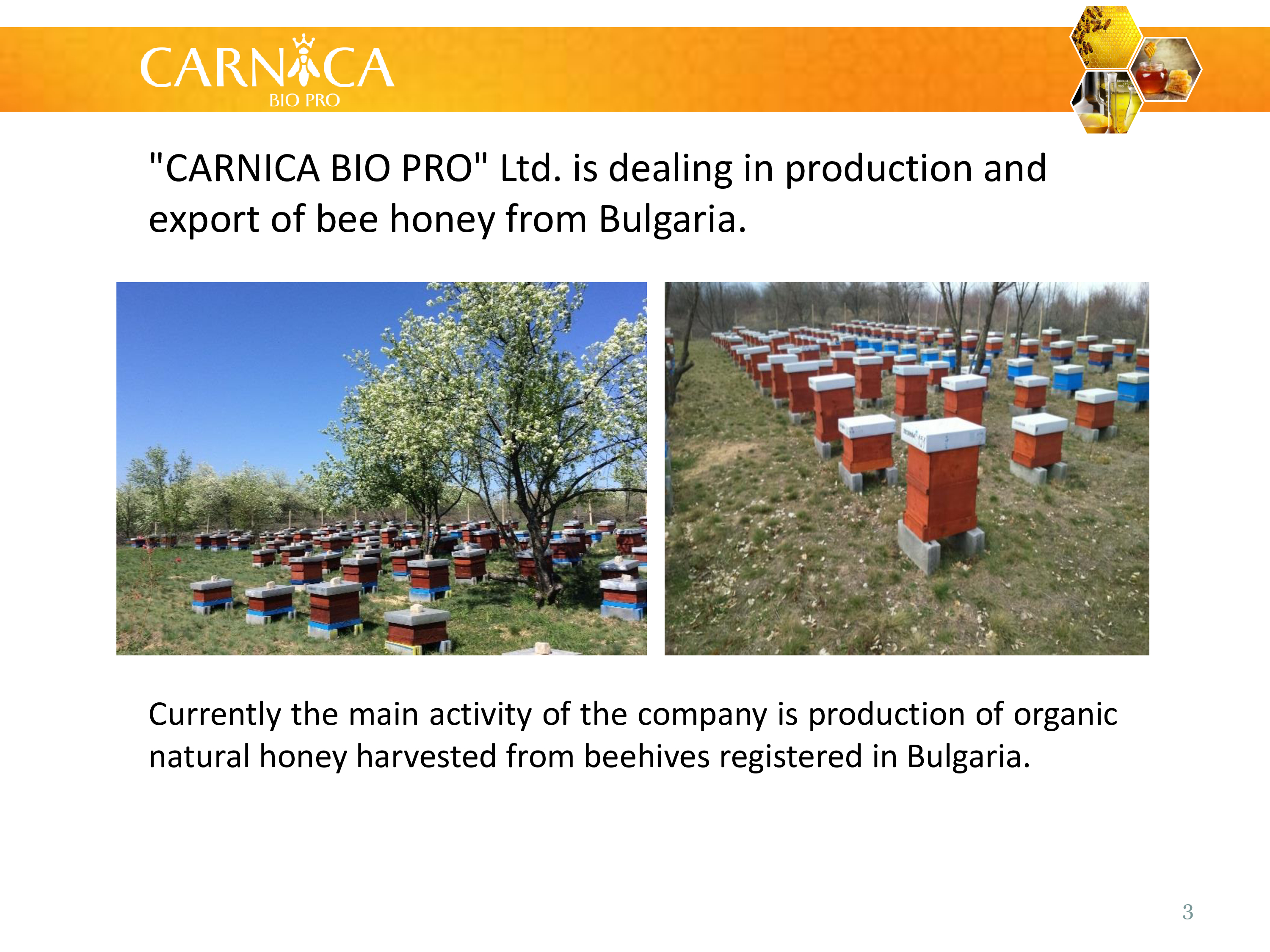 CARNICA
BIO PRO

"CARNICA BIO PRO" Ltd. is dealing in production and export of bee honey from Bulgaria.

Currently the main activity of the company is production of organic natural honey harvested from beehives registered in Bulgaria.

3